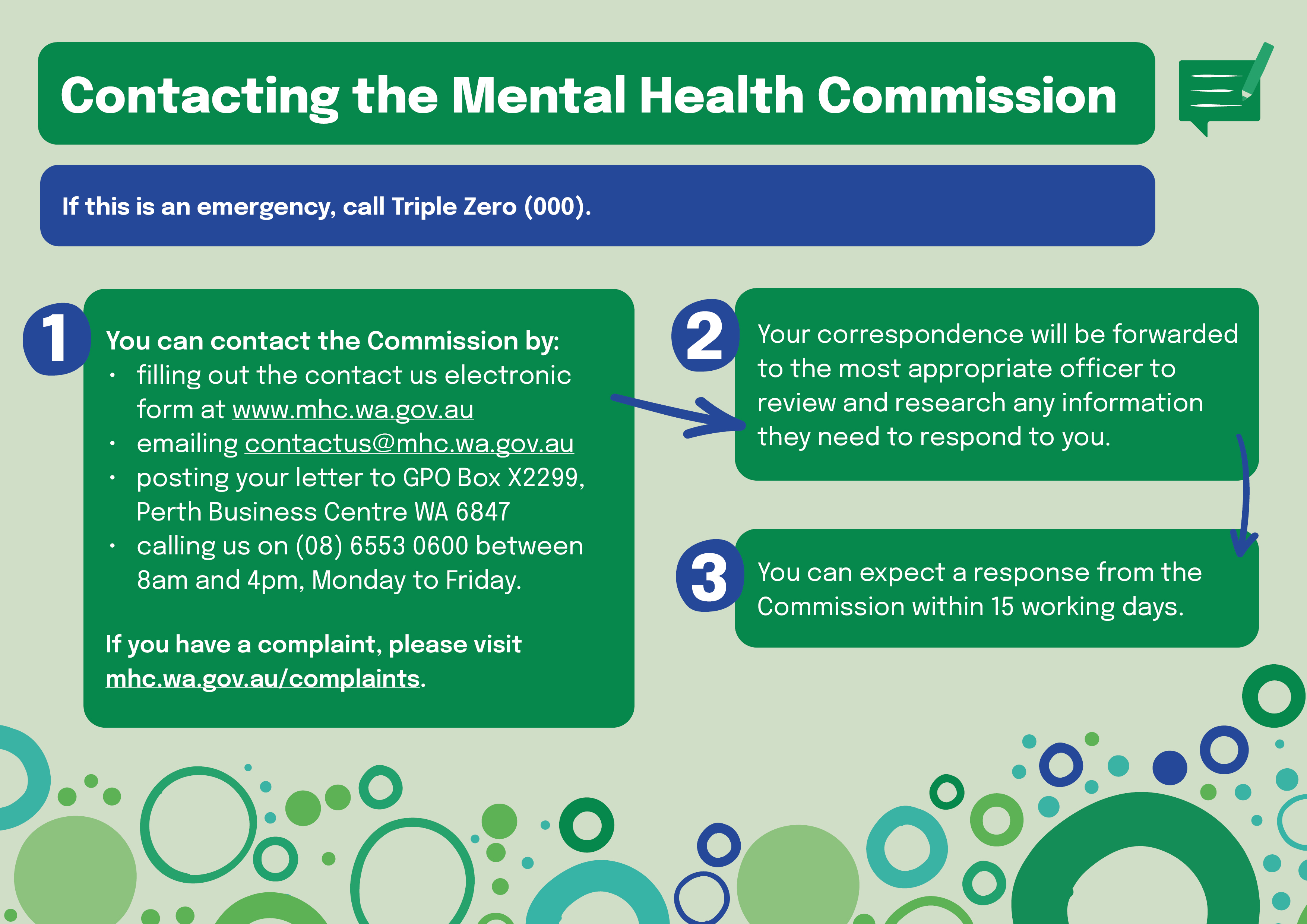 Contacting the Mental Health Commission

If this is an emergency, call Triple Zero (000).

1

You can contact the Commission by:
• filling out the contact us electronic form at www.mhc.wa.gov.au
• emailing contactus@mhc.wa.gov.au
• posting your letter to GPO Box X2299, Perth Business Centre WA 6847
• calling us on (08) 6553 0600 between 8am and 4pm, Monday to Friday.

If you have a complaint, please visit mhc.wa.gov.au/complaints.

2

Your correspondence will be forwarded to the most appropriate officer to review and research any information they need to respond to you.

3

You can expect a response from the Commission within 15 working days.